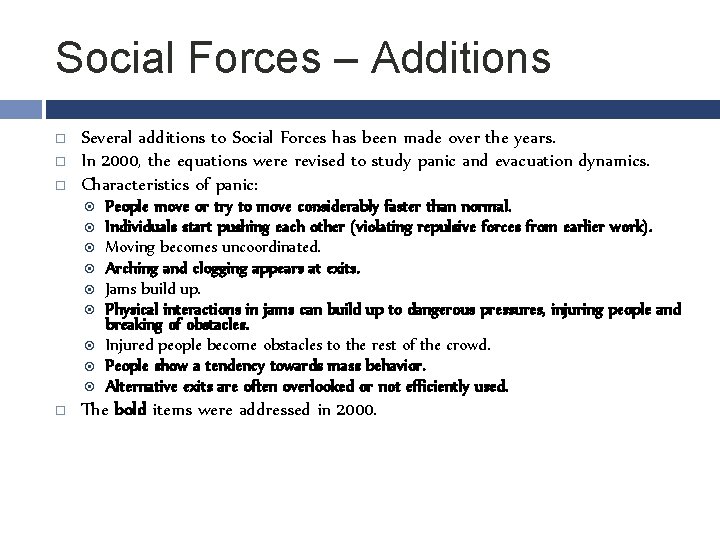 Social Forces – Additions

Several additions to Social Forces has been made over the years.

In 2000, the equations were revised to study panic and evacuation dynamics.

Characteristics of panic:

People move or try to move considerably faster than normal.

Individuals start pushing each other (violating repulsive forces from earlier work).

Moving becomes uncoordinated.

Arching and clogging appears at exits.

Jams build up.

Physical interactions in jams can build up to dangerous pressures, injuring people and breaking of obstacles.

Injured people become obstacles to the rest of the crowd.

People show a tendency towards mass behavior.

Alternative exits are often overlooked or not efficiently used.

The bold items were addressed in 2000.